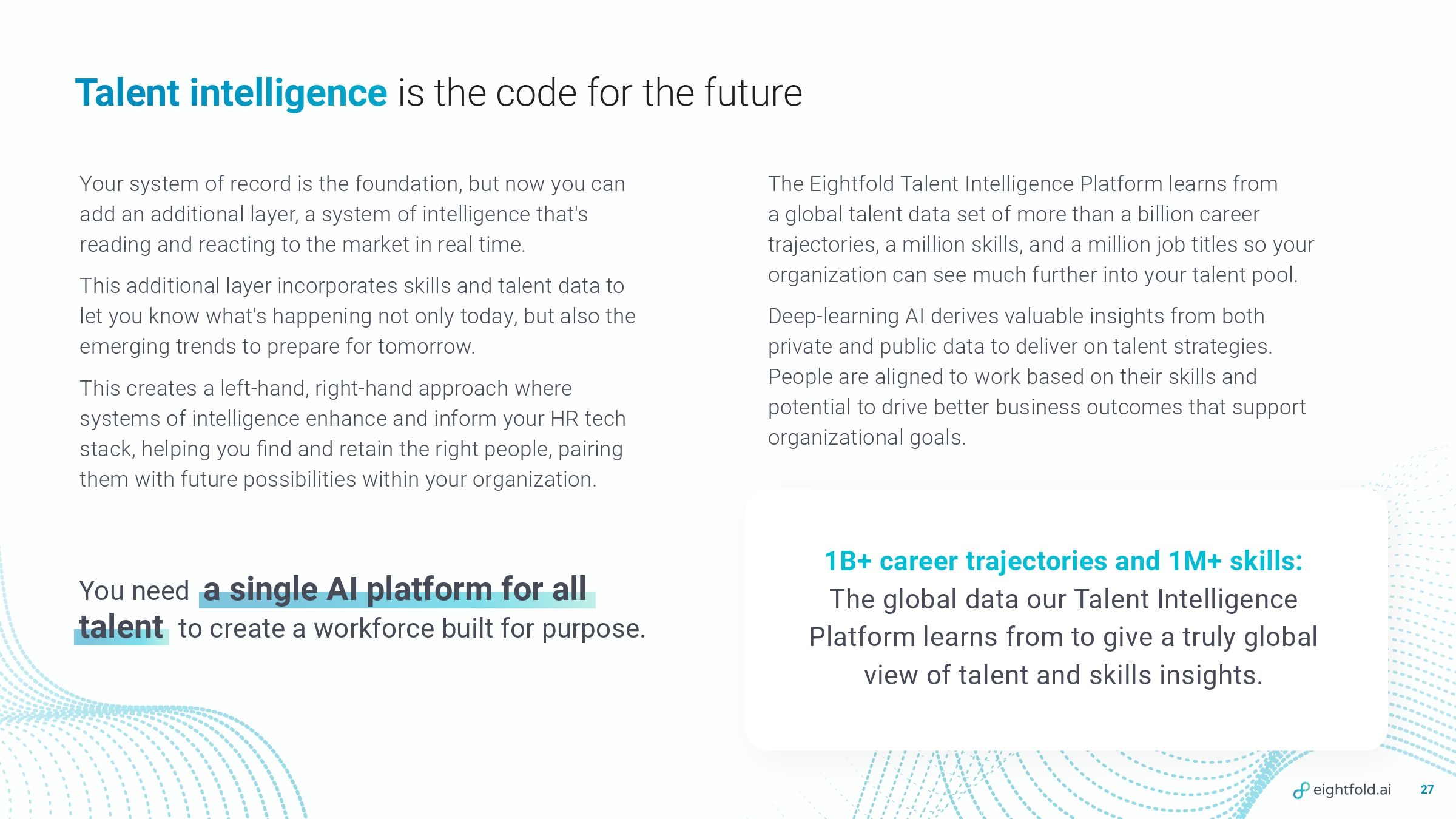 Talent intelligence is the code for the future

Your system of record is the foundation, but now you can add an additional layer, a system of intelligence that's reading and reacting to the market in real time.

This additional layer incorporates skills and talent data to let you know what's happening not only today, but also the emerging trends to prepare for tomorrow.

This creates a left-hand, right-hand approach where systems of intelligence enhance and inform your HR tech stack, helping you find and retain the right people, pairing them with future possibilities within your organization.

You need a single AI platform for all talent to create a workforce built for purpose.

The Eightfold Talent Intelligence Platform learns from a global talent data set of more than a billion career trajectories, a million skills, and a million job titles so your organization can see much further into your talent pool.

Deep-learning AI derives valuable insights from both private and public data to deliver on talent strategies. People are aligned to work based on their skills and potential to drive better business outcomes that support organizational goals.

1B+ career trajectories and 1M+ skills: The global data our Talent Intelligence Platform learns from to give a truly global view of talent and skills insights.

eightfold.ai 27